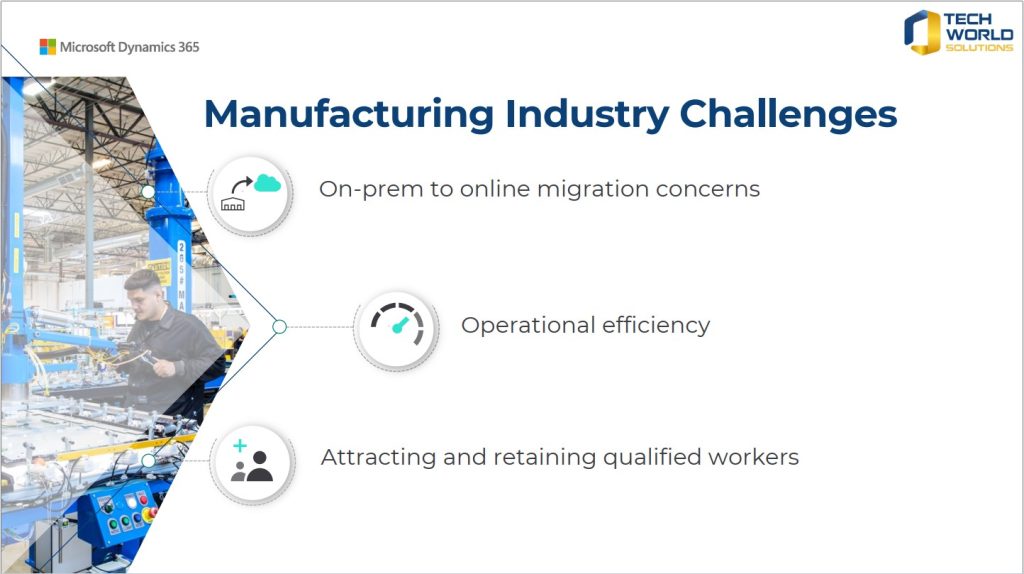 Microsoft Dynamics 365

TECH WORLD SOLUTIONS

Manufacturing Industry Challenges

On-prem to online migration concerns

Operational efficiency

Attracting and retaining qualified workers